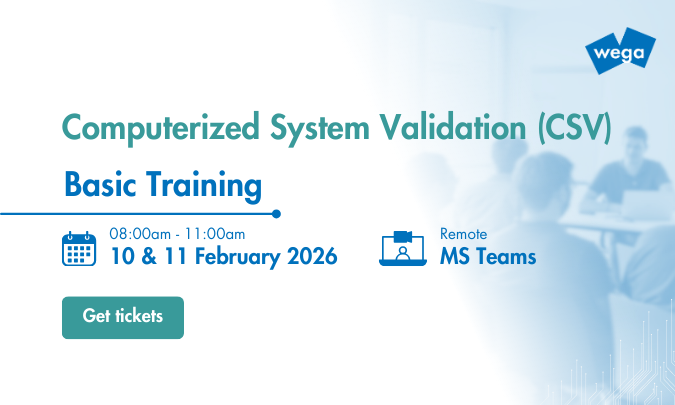 wega

Computerized System Validation (CSV)

Basic Training

08:00am - 11:00am
10 & 11 February 2026

Remote
MS Teams

Get tickets